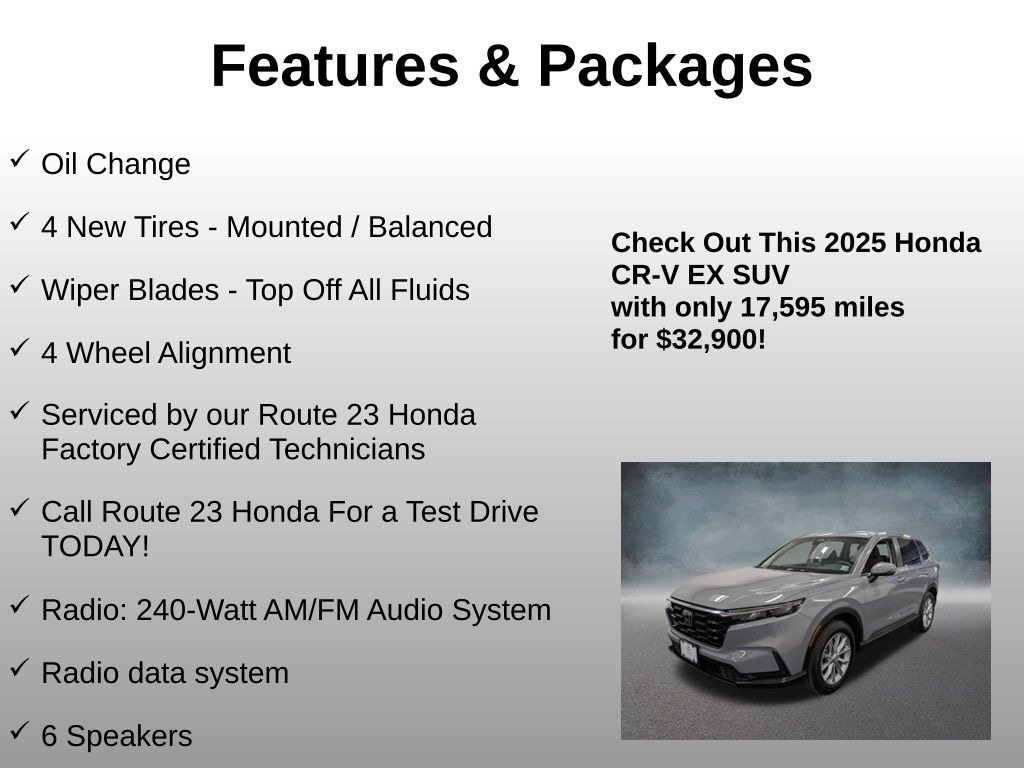 Features & Packages

✓ Oil Change

✓ 4 New Tires - Mounted / Balanced

✓ Wiper Blades - Top Off All Fluids

✓ 4 Wheel Alignment

✓ Serviced by our Route 23 Honda Factory Certified Technicians

✓ Call Route 23 Honda For a Test Drive TODAY!

✓ Radio: 240-Watt AM/FM Audio System

✓ Radio data system

✓ 6 Speakers

Check Out This 2025 Honda CR-V EX SUV with only 17,595 miles for $32,900!